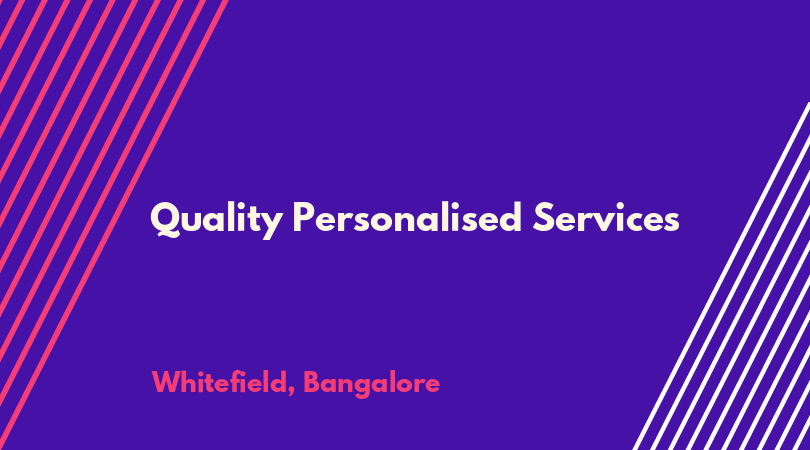 Quality Personalised Services

Whitefield, Bangalore